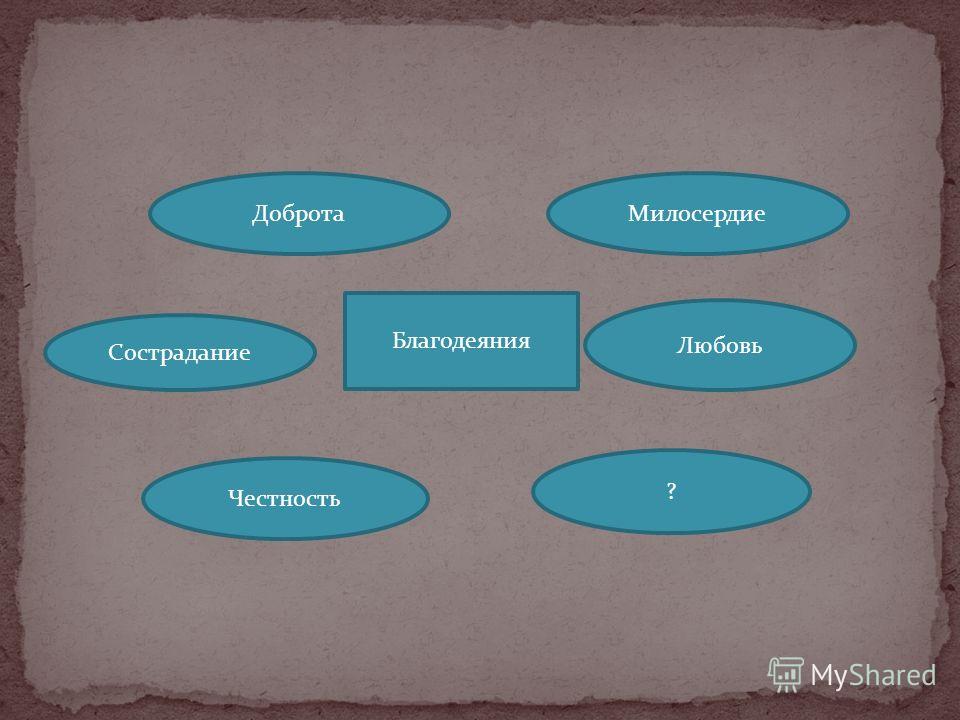 Доброта

Милосердие

Сострадание

Благодеяния

Любовь

Честность

?

MyShared